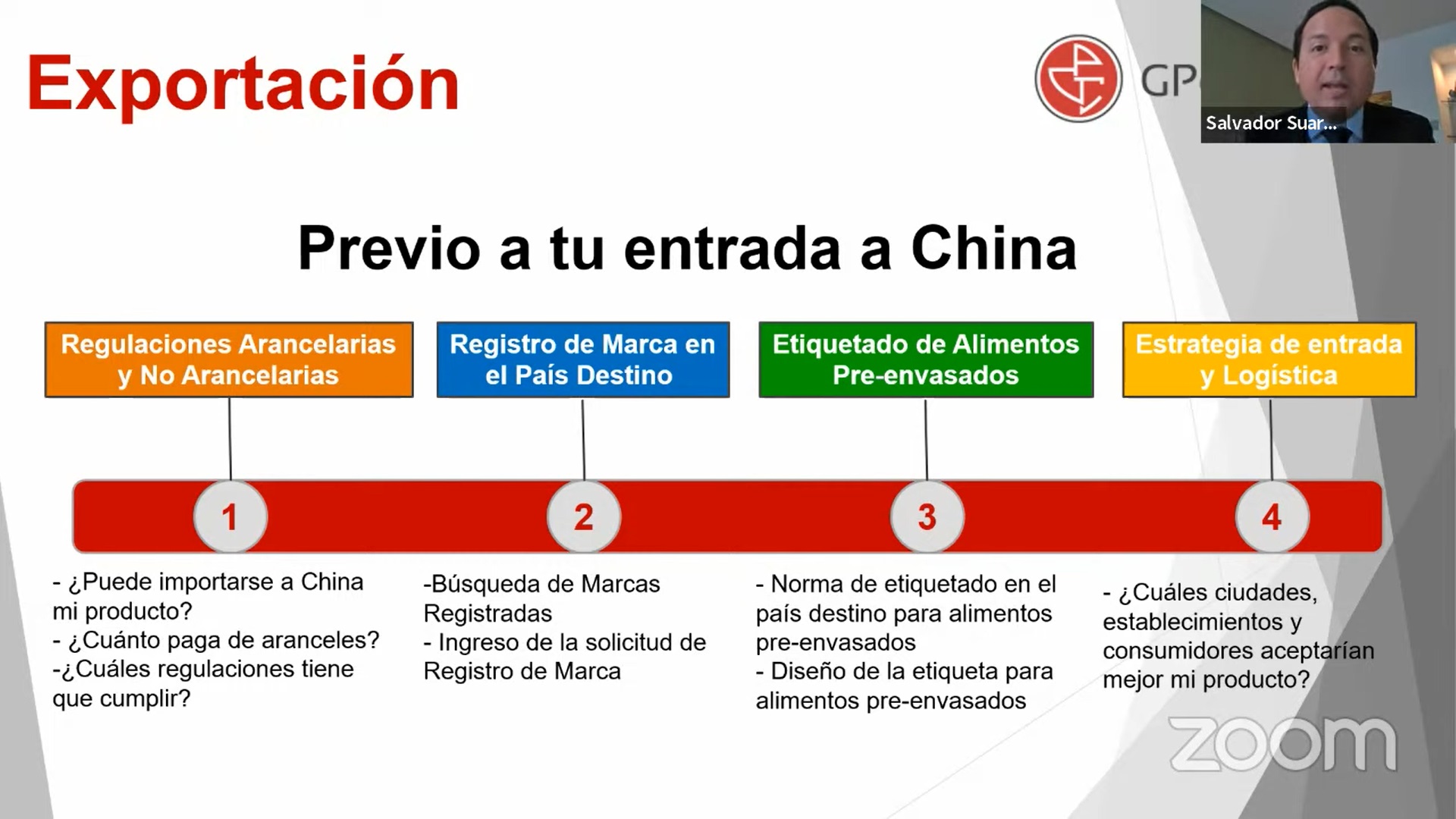 Exportación

GP

Salvador Suar...

Previo a tu entrada a China

Regulaciones Arancelarias y No Arancelarias

Registro de Marca en el País Destino

Etiquetado de Alimentos Pre-envasados

Estrategia de entrada y Logística

1

2

3

4

- ¿Puede importarse a China mi producto?
- ¿Cuánto paga de aranceles?
-¿Cuáles regulaciones tiene que cumplir?

-Búsqueda de Marcas Registradas
- Ingreso de la solicitud de Registro de Marca

- Norma de etiquetado en el país destino para alimentos pre-envasados
- Diseño de la etiqueta para alimentos pre-envasados

- ¿Cuáles ciudades, establecimientos y consumidores aceptarían mejor mi producto?

zoom